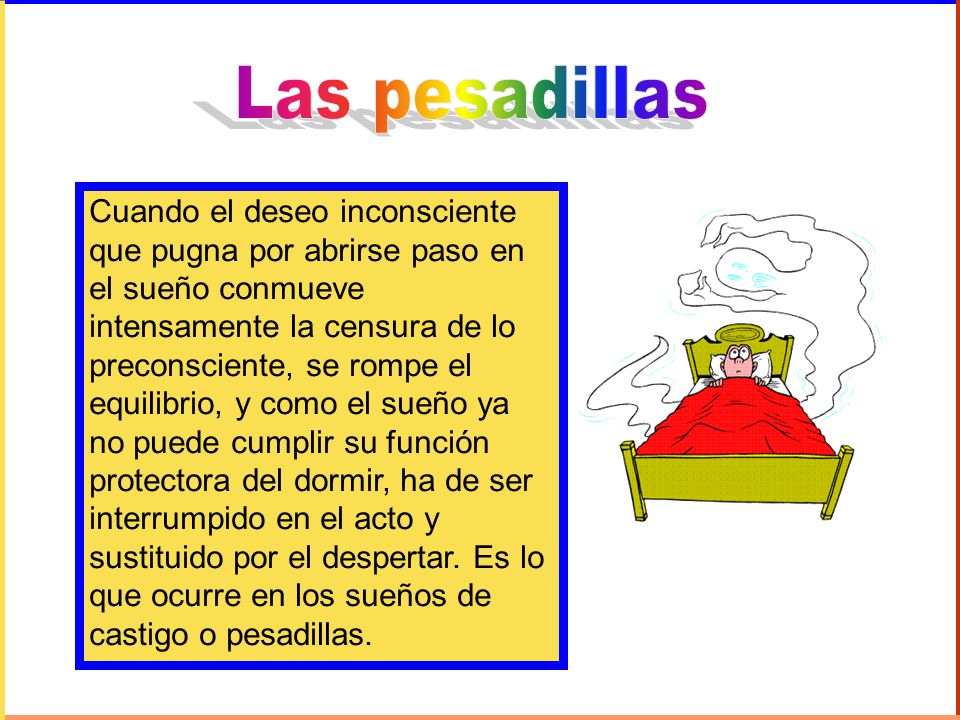 Las pesadillas

Cuando el deseo inconsciente que pugna por abrirse paso en el sueño conmueve intensamente la censura de lo preconsciente, se rompe el equilibrio, y como el sueño ya no puede cumplir su función protectora del dormir, ha de ser interrumpido en el acto y sustituido por el despertar. Es lo que ocurre en los sueños de castigo o pesadillas.